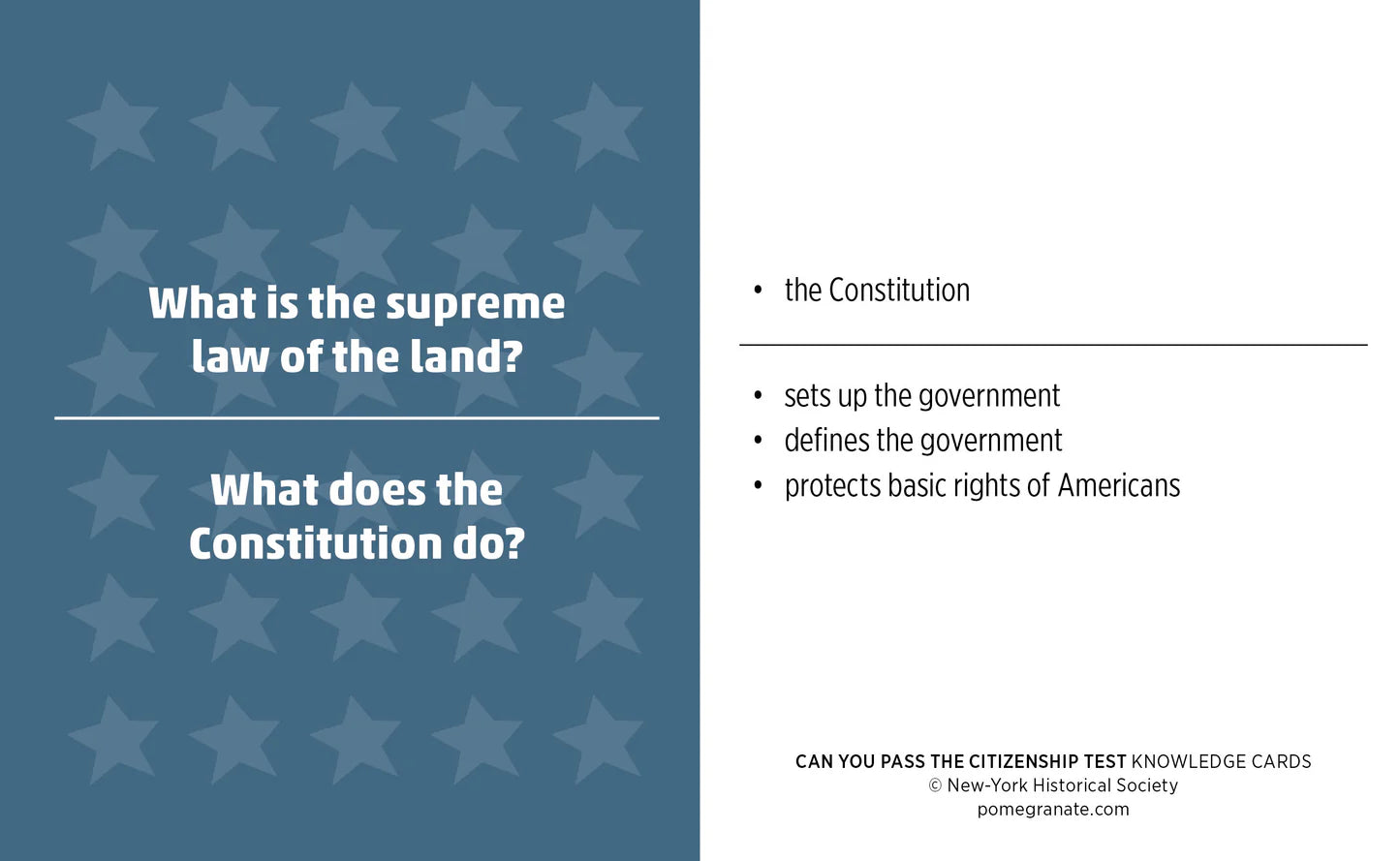 What is the supreme law of the land?

What does the Constitution do?

• the Constitution

• sets up the government
• defines the government
• protects basic rights of Americans

CAN YOU PASS THE CITIZENSHIP TEST KNOWLEDGE CARDS
© New-York Historical Society
pomegranate.com